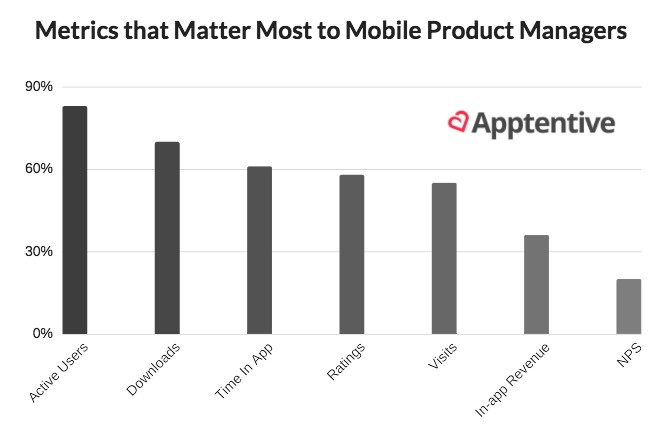 Metrics that Matter Most to Mobile Product Managers

Apptentive

90%
60%
30%
0%

Active Users
Downloads
Time In App
Ratings
Visits
In-app Revenue
NPS